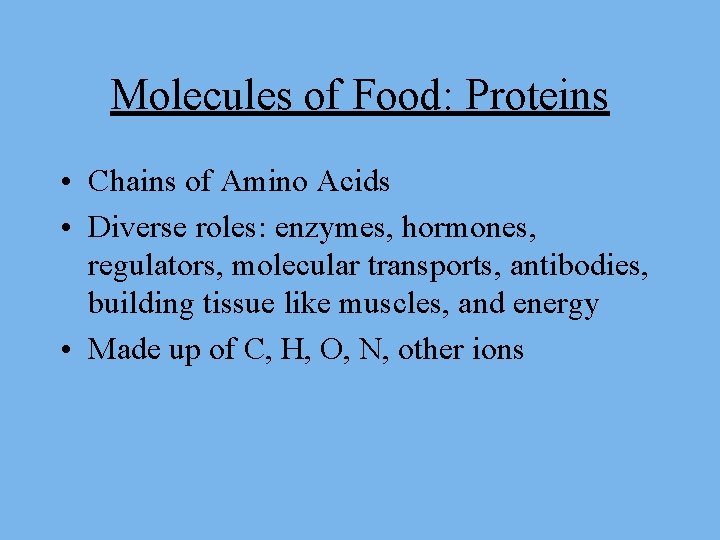 Molecules of Food: Proteins

• Chains of Amino Acids
• Diverse roles: enzymes, hormones, regulators, molecular transports, antibodies, building tissue like muscles, and energy
• Made up of C, H, O, N, other ions